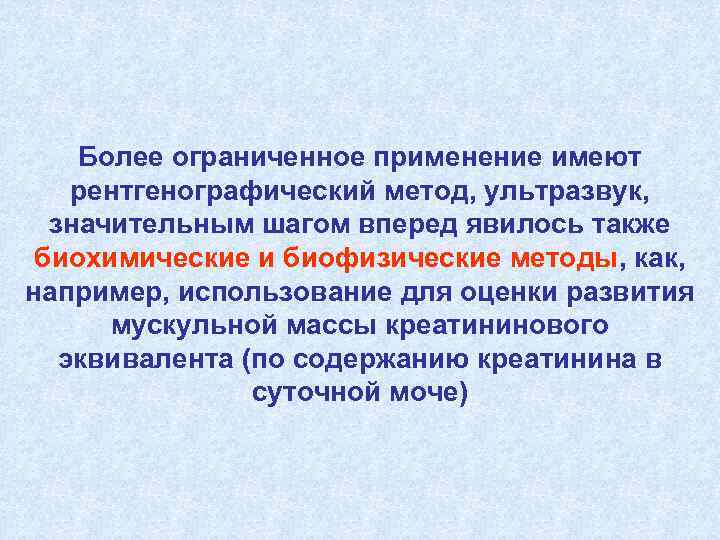 Более ограниченное применение имеют рентгенографический метод, ультразвук, значительным шагом вперед явилось также биохимические и биофизические методы, как, например, использование для оценки развития мускульной массы креатининового эквивалента (по содержанию креатинина в суточной моче)